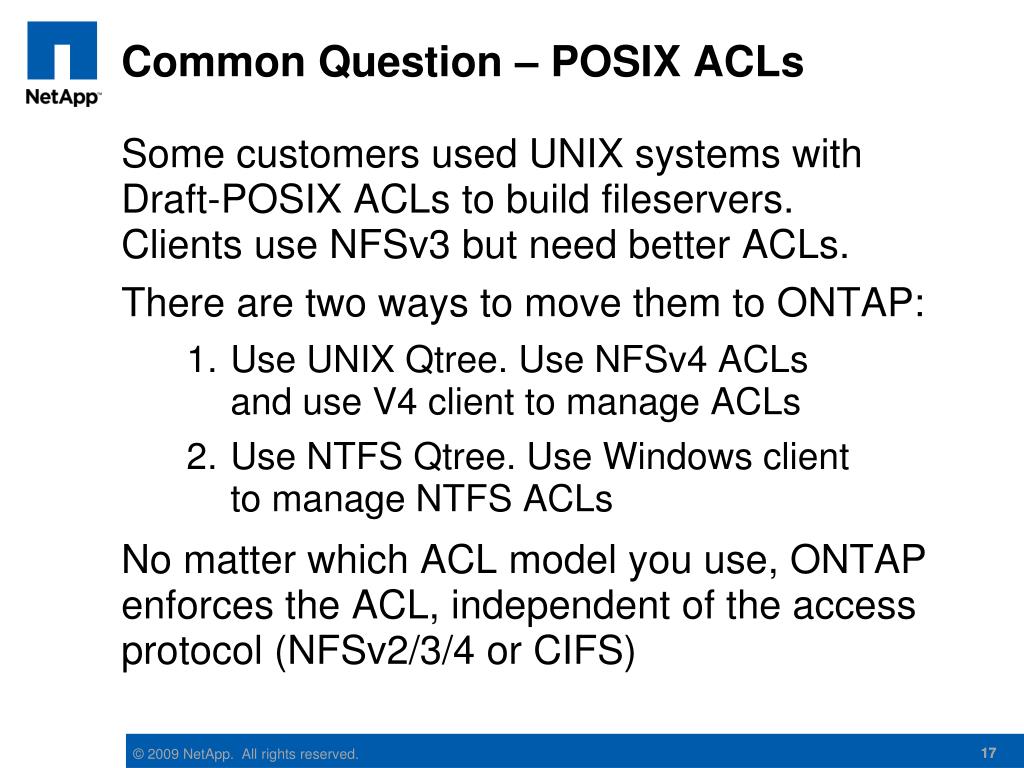 NetApp

Common Question – POSIX ACLs

Some customers used UNIX systems with Draft-POSIX ACLs to build fileservers. Clients use NFSv3 but need better ACLs.

There are two ways to move them to ONTAP:

1. Use UNIX Qtree. Use NFSv4 ACLs and use V4 client to manage ACLs

2. Use NTFS Qtree. Use Windows client to manage NTFS ACLs

No matter which ACL model you use, ONTAP enforces the ACL, independent of the access protocol (NFSv2/3/4 or CIFS)

© 2009 NetApp. All rights reserved.

17